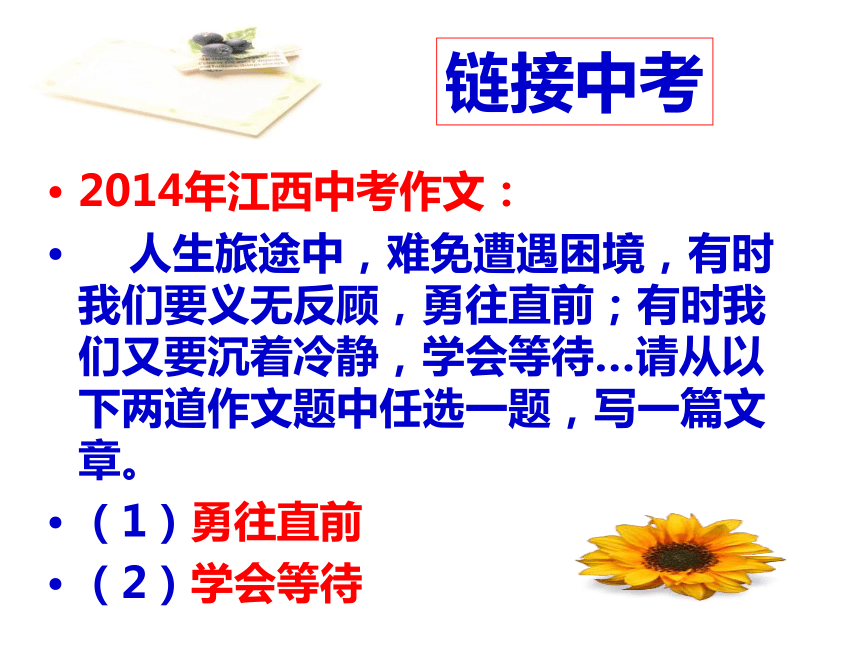 链接中考

• 2014年江西中考作文：

• 人生旅途中，难免遭遇困境，有时我们要义无反顾，勇往直前；有时我们又要沉着冷静，学会等待…请从以下两道作文题中任选一题，写一篇文章。

• （1）勇往直前

• （2）学会等待